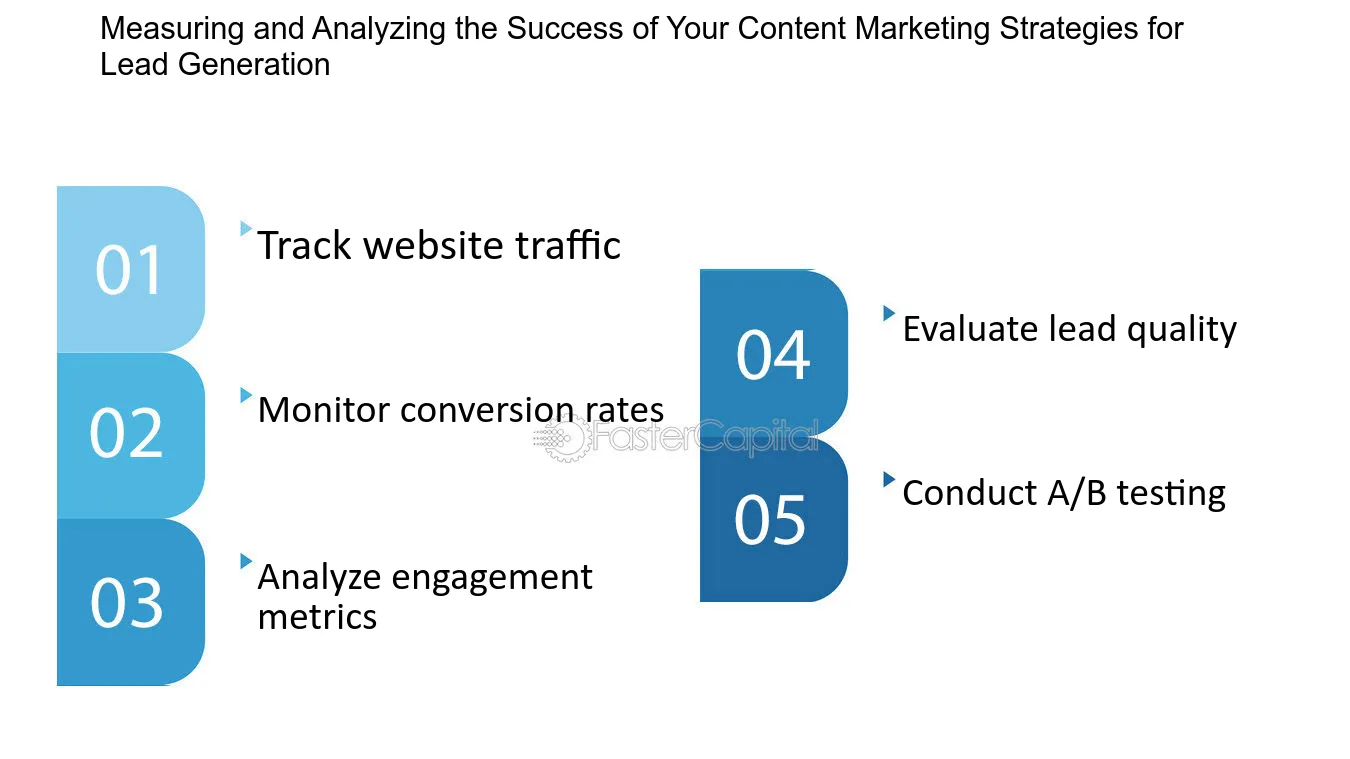 Measuring and Analyzing the Success of Your Content Marketing Strategies for Lead Generation

01
Track website traffic

02
Monitor conversion rates

03
Analyze engagement metrics

04
Evaluate lead quality

05
Conduct A/B testing

FasterCapital